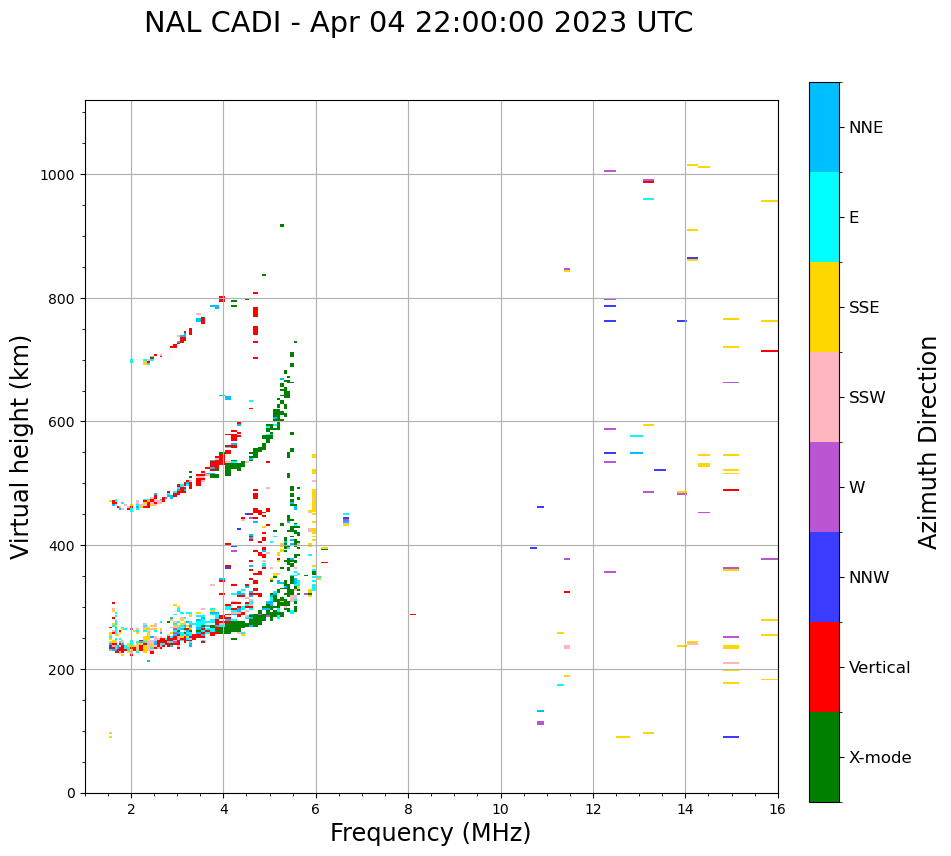 NAL CADI - Apr 04 22:00:00 2023 UTC

Virtual height (km)

1000
800
600
400
200
0

2
4
6
8
10
12
14
16

Frequency (MHz)

NNE
E
SSE
SSW
W
NNW
Vertical
X-mode

Azimuth Direction